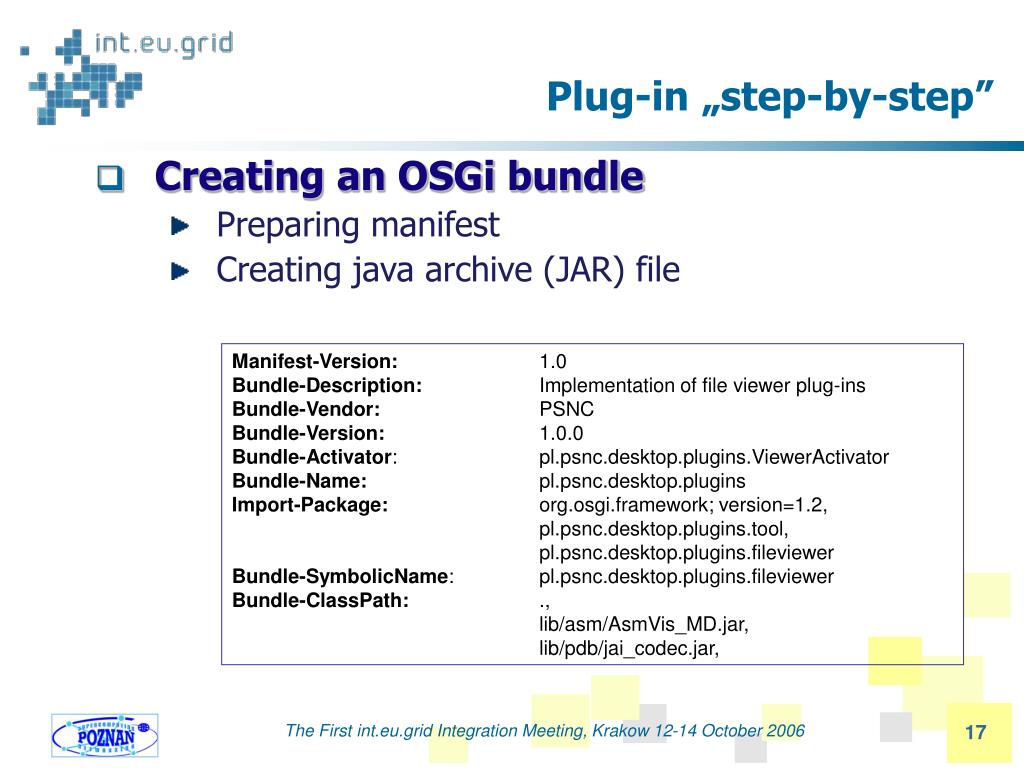 int.eu.grid

Plug-in „step-by-step”

Creating an OSGi bundle

Preparing manifest

Creating java archive (JAR) file

| | |
|---|---|
| **Manifest-Version:** | 1.0 |
| **Bundle-Description:** | Implementation of file viewer plug-ins |
| **Bundle-Vendor:** | PSNC |
| **Bundle-Version:** | 1.0.0 |
| **Bundle-Activator**: | pl.psnc.desktop.plugins.ViewerActivator |
| **Bundle-Name:** | pl.psnc.desktop.plugins |
| **Import-Package:** | org.osgi.framework; version=1.2, pl.psnc.desktop.plugins.tool, pl.psnc.desktop.plugins.fileviewer |
| **Bundle-SymbolicName**: | pl.psnc.desktop.plugins.fileviewer |
| **Bundle-ClassPath:** | ., lib/asm/AsmVis_MD.jar, lib/pdb/jai_codec.jar, |

POZNAN

The First int.eu.grid Integration Meeting, Krakow 12-14 October 2006

17